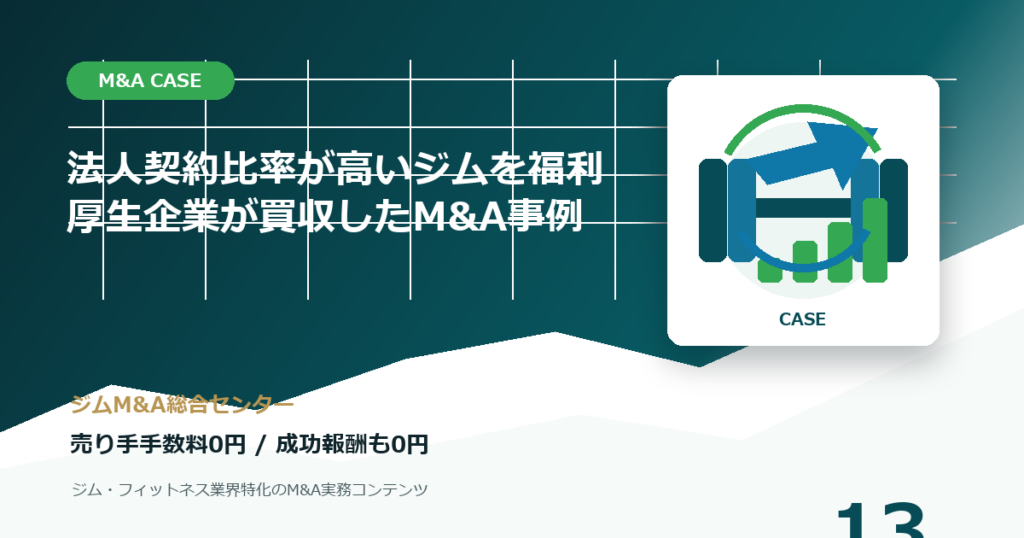 M&A CASE

法人契約比率が高いジムを福利厚生企業が買収したM&A事例

CASE

ジムM&A総合センター

売り手手数料0円 / 成功報酬も0円

ジム・フィットネス業界特化のM&A実務コンテンツ

13